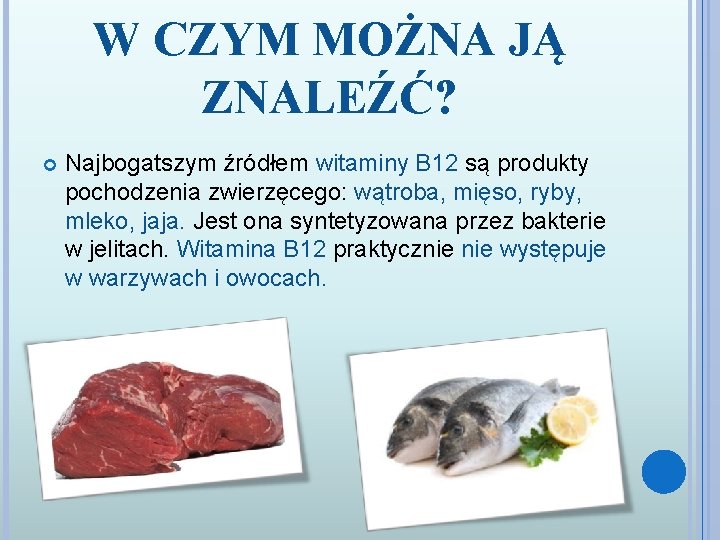 W CZYM MOŻNA JĄ ZNALEŹĆ?

Najbogatszym źródłem witaminy B12 są produkty pochodzenia zwierzęcego: wątroba, mięso, ryby, mleko, jaja. Jest ona syntetyzowana przez bakterie w jelitach. Witamina B12 praktycznie nie występuje w warzywach i owocach.